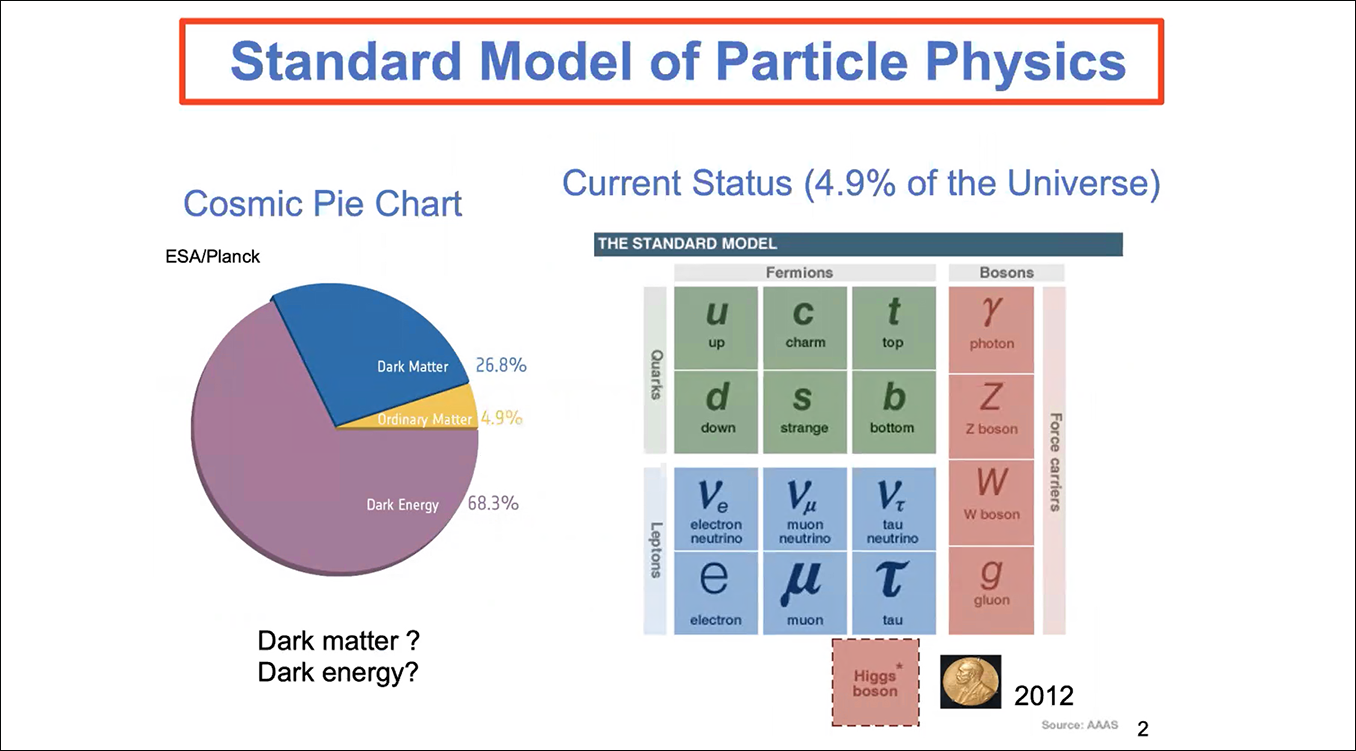 Standard Model of Particle Physics

Cosmic Pie Chart

ESA/Planck

Dark Matter 26.8%

Ordinary Matter 4.9%

Dark Energy 68.3%

Dark matter ?
Dark energy?

Current Status (4.9% of the Universe)

THE STANDARD MODEL

Fermions

Bosons

Quarks

$u$ up

$c$ charm

$t$ top

$d$ down

$s$ strange

$b$ bottom

Leptons

$\nu_e$ electron neutrino

$\nu_\mu$ muon neutrino

$\nu_\tau$ tau neutrino

$e$ electron

$\mu$ muon

$\tau$ tau

$\gamma$ photon

$Z$ Z boson

$W$ W boson

$g$ gluon

Force carriers

Higgs* boson

2012

Source: AAAS

2